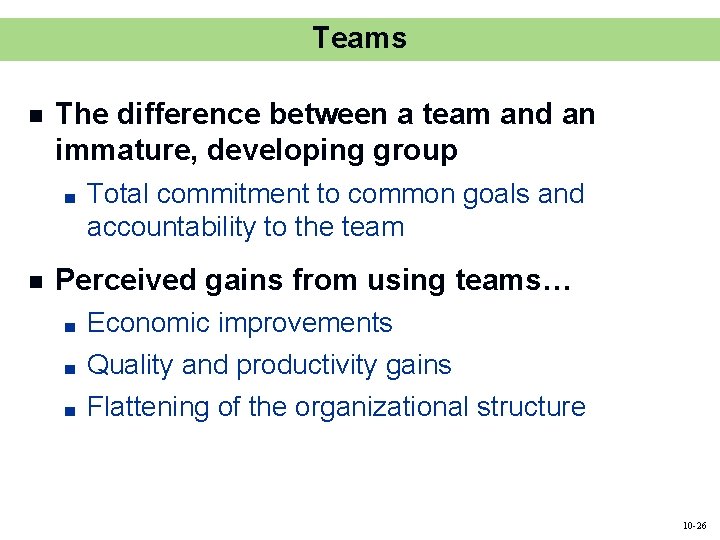 Teams

- The difference between a team and an immature, developing group
  - Total commitment to common goals and accountability to the team
- Perceived gains from using teams…
  - Economic improvements
  - Quality and productivity gains
  - Flattening of the organizational structure

10-26